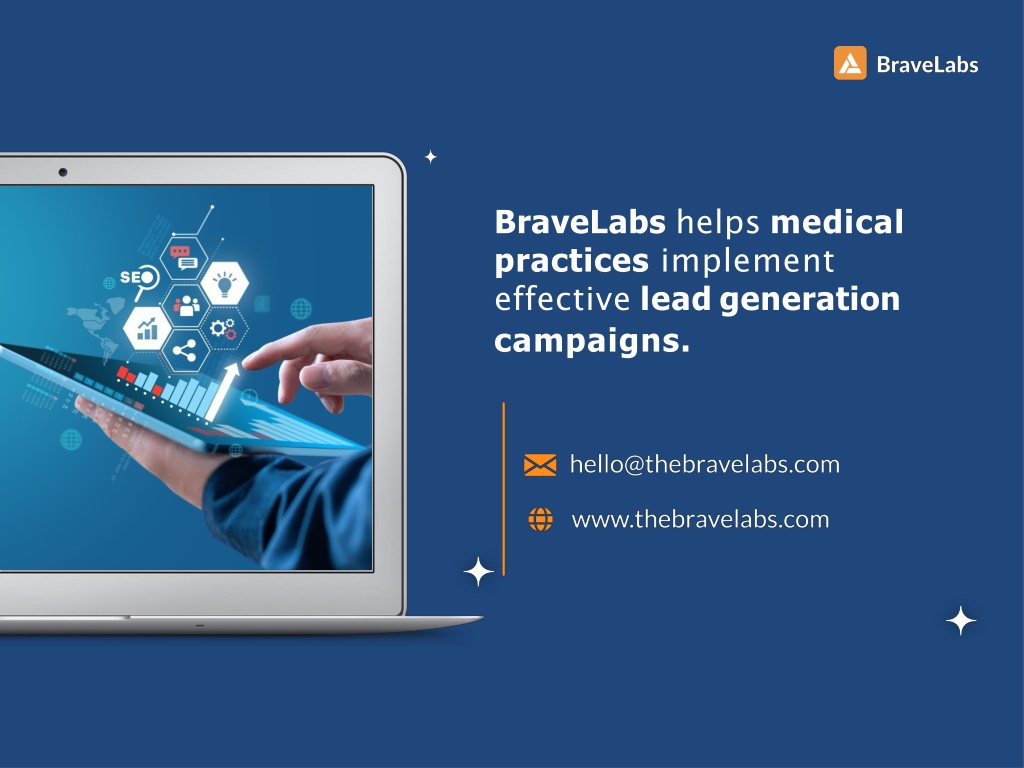 BraveLabs

SEO

BraveLabs helps medical practices implement effective lead generation campaigns.

hello@thebravelabs.com

www.thebravelabs.com